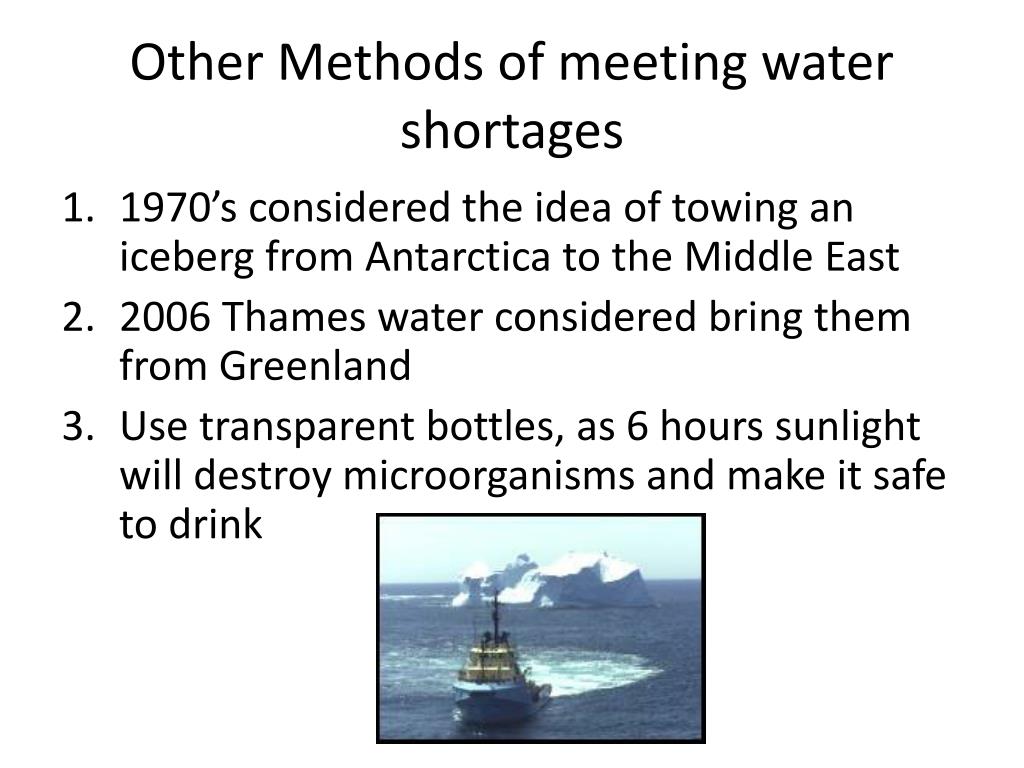 Other Methods of meeting water shortages

1. 1970’s considered the idea of towing an iceberg from Antarctica to the Middle East
2. 2006 Thames water considered bring them from Greenland
3. Use transparent bottles, as 6 hours sunlight will destroy microorganisms and make it safe to drink